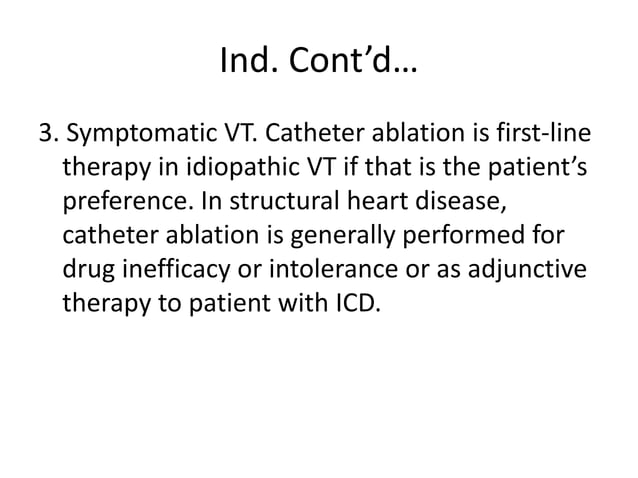 Ind. Cont’d…

3. Symptomatic VT. Catheter ablation is first-line therapy in idiopathic VT if that is the patient’s preference. In structural heart disease, catheter ablation is generally performed for drug inefficacy or intolerance or as adjunctive therapy to patient with ICD.